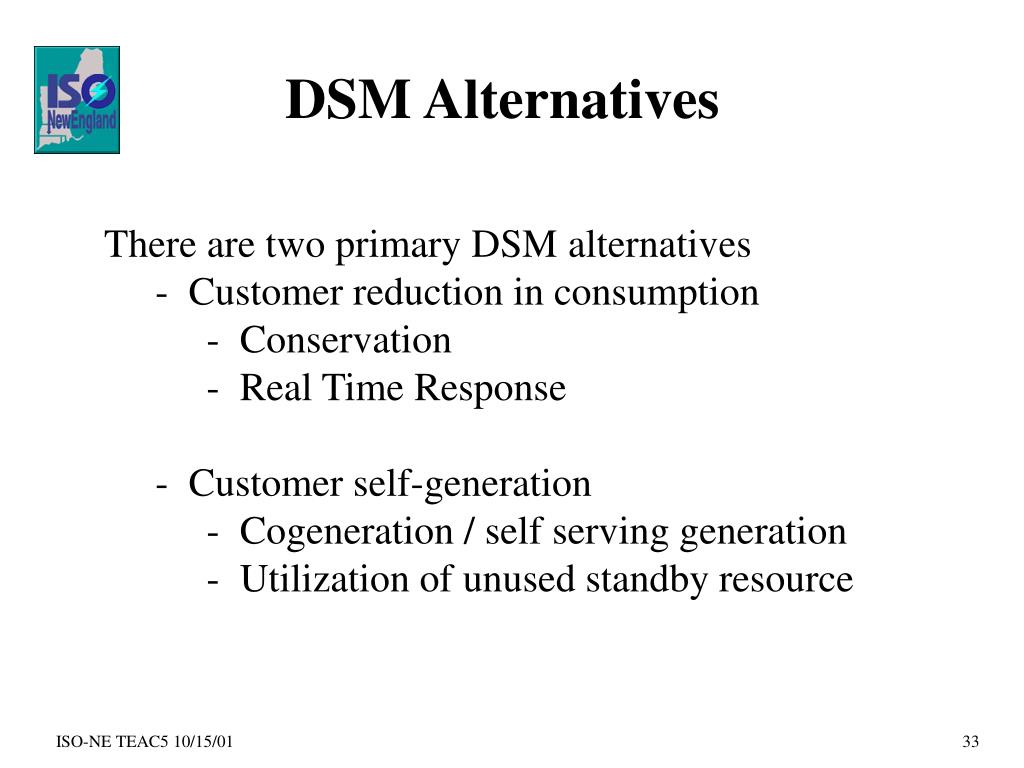 ISO NewEngland

DSM Alternatives

There are two primary DSM alternatives
- Customer reduction in consumption
- Conservation
- Real Time Response

- Customer self-generation
- Cogeneration / self serving generation
- Utilization of unused standby resource

ISO-NE TEAC5 10/15/01

33